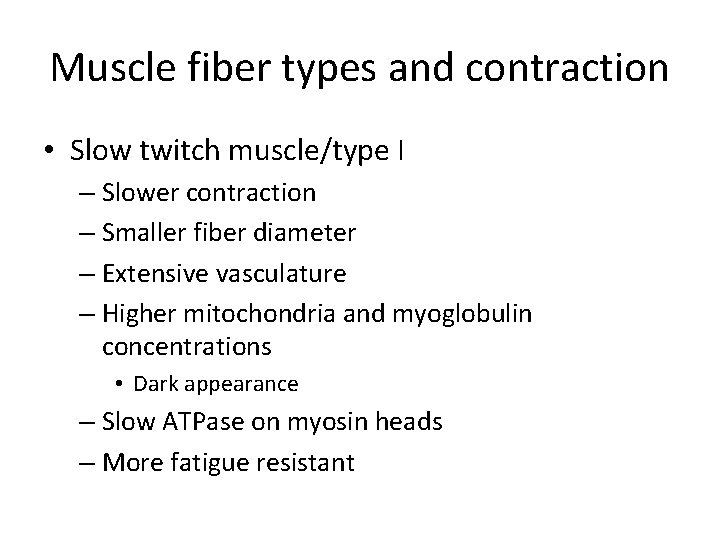 Muscle fiber types and contraction

• Slow twitch muscle/type I
– Slower contraction
– Smaller fiber diameter
– Extensive vasculature
– Higher mitochondria and myoglobulin concentrations
• Dark appearance
– Slow ATPase on myosin heads
– More fatigue resistant